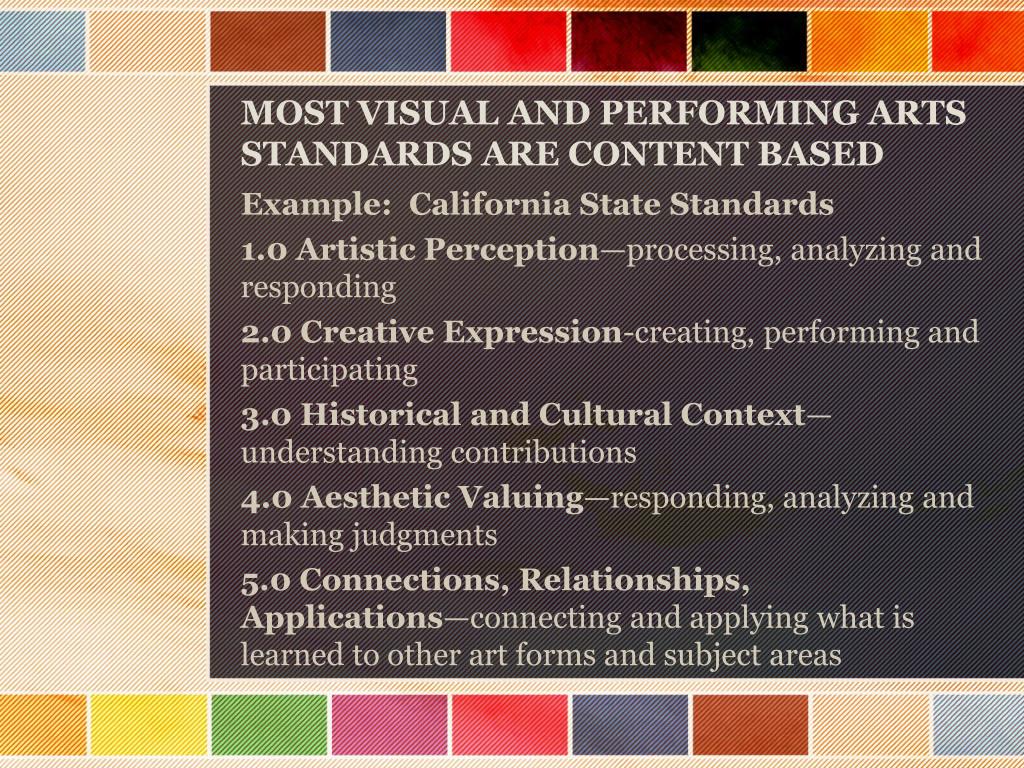 MOST VISUAL AND PERFORMING ARTS STANDARDS ARE CONTENT BASED

Example: California State Standards

1.0 Artistic Perception—processing, analyzing and responding

2.0 Creative Expression-creating, performing and participating

3.0 Historical and Cultural Context—understanding contributions

4.0 Aesthetic Valuing—responding, analyzing and making judgments

5.0 Connections, Relationships, Applications—connecting and applying what is learned to other art forms and subject areas